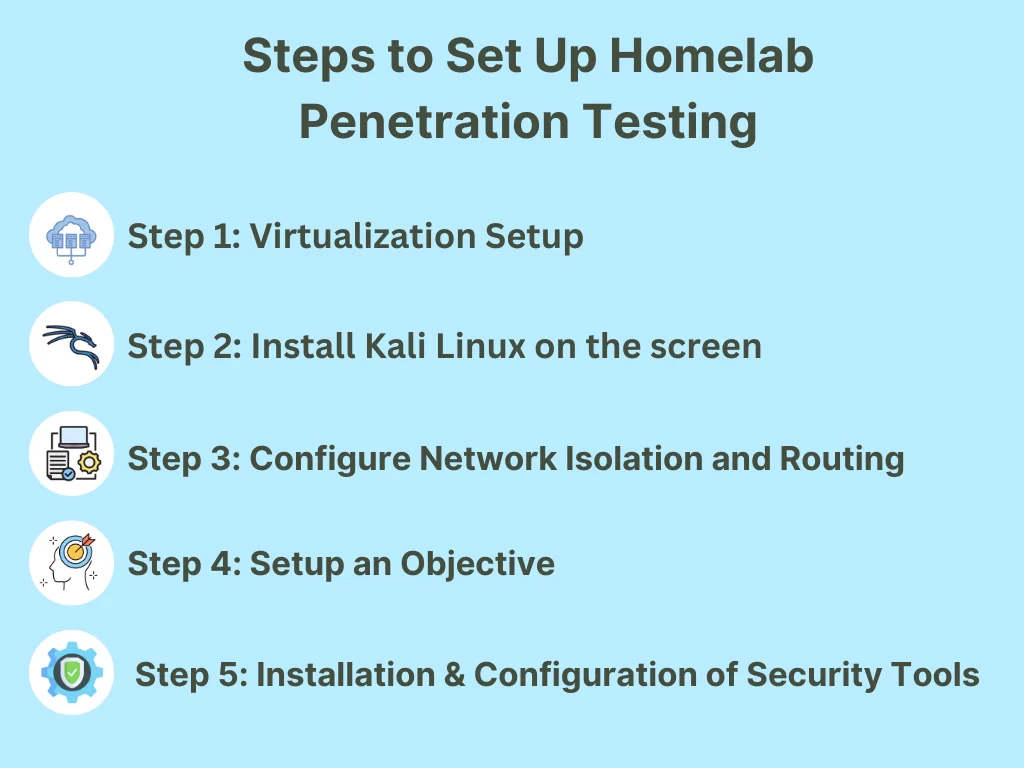 Steps to Set Up Homelab Penetration Testing

Step 1: Virtualization Setup

Step 2: Install Kali Linux on the screen

Step 3: Configure Network Isolation and Routing

Step 4: Setup an Objective

Step 5: Installation & Configuration of Security Tools